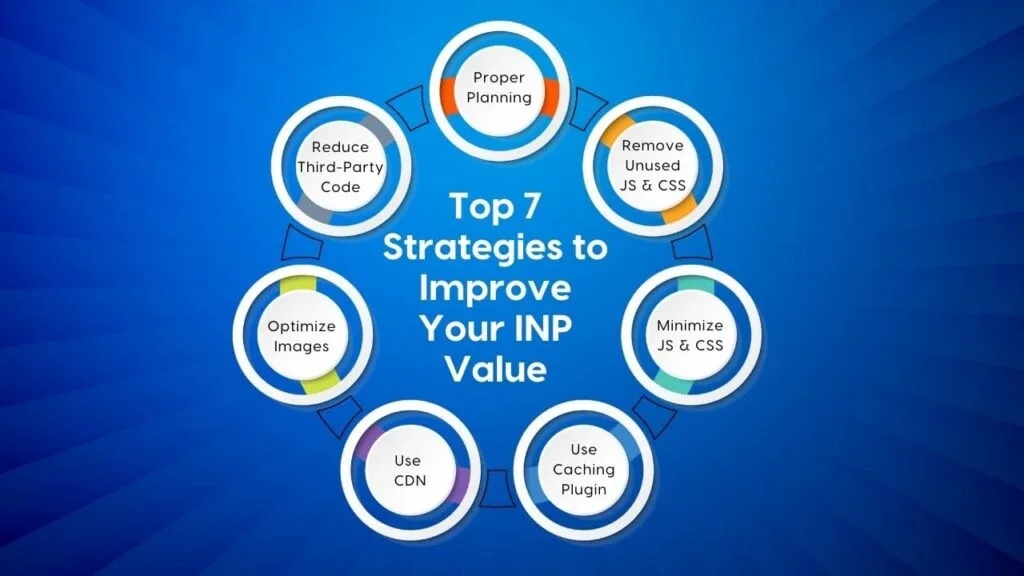 Top 7 Strategies to Improve Your INP Value

Proper Planning

Remove Unused JS & CSS

Minimize JS & CSS

Use Caching Plugin

Use CDN

Optimize Images

Reduce Third-Party Code